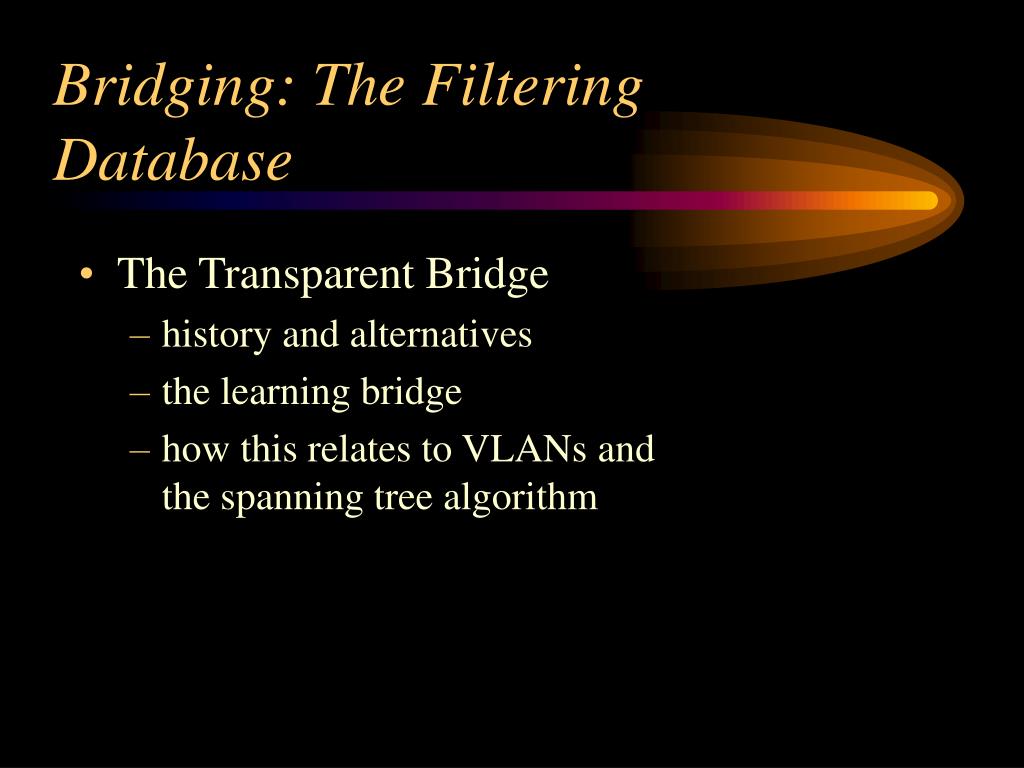 Bridging: The Filtering Database

• The Transparent Bridge
– history and alternatives
– the learning bridge
– how this relates to VLANs and the spanning tree algorithm